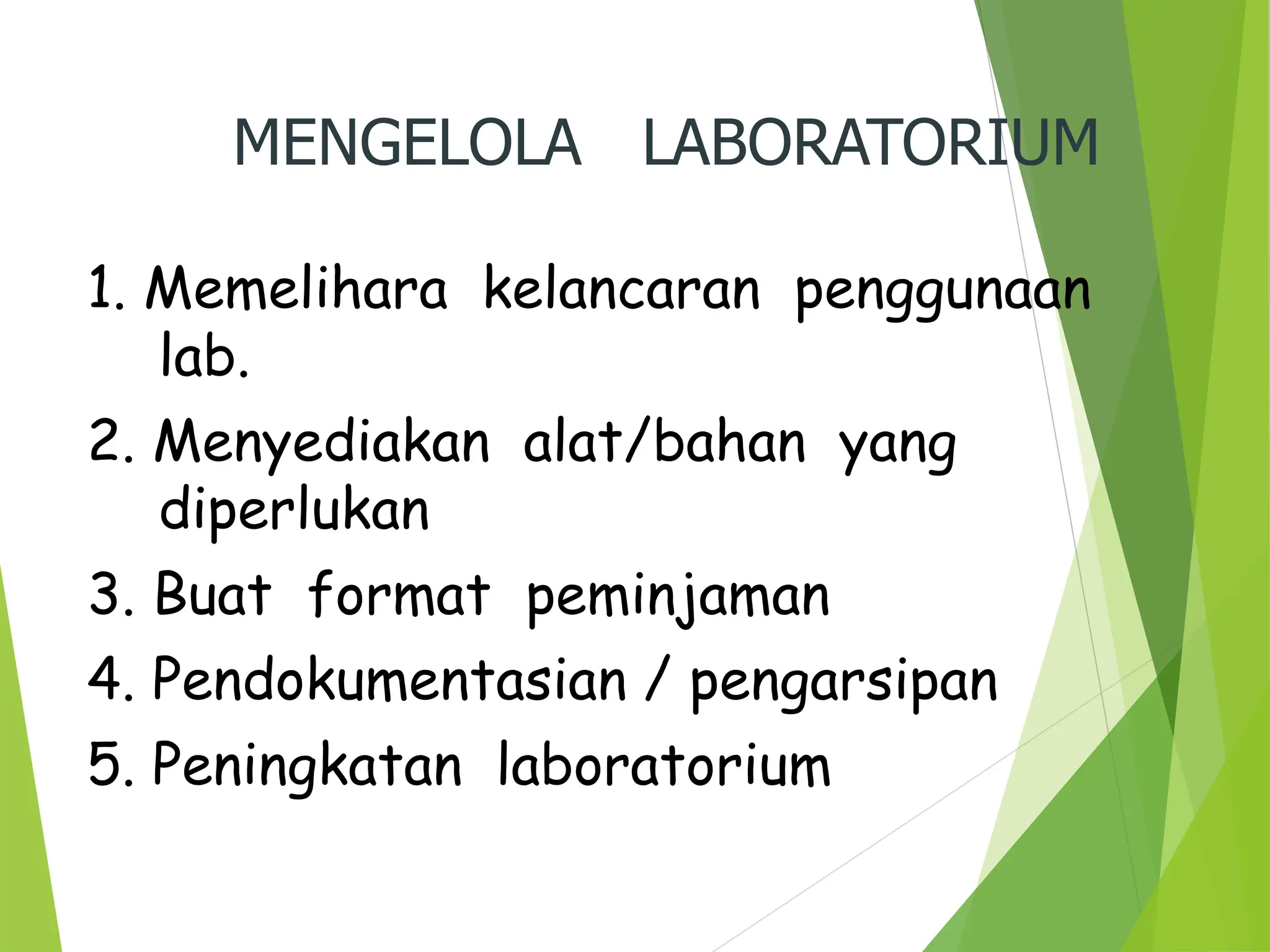 MENGELOLA LABORATORIUM

1. Memelihara kelancaran penggunaan lab.
2. Menyediakan alat/bahan yang diperlukan
3. Buat format peminjaman
4. Pendokumentasian / pengarsipan
5. Peningkatan laboratorium